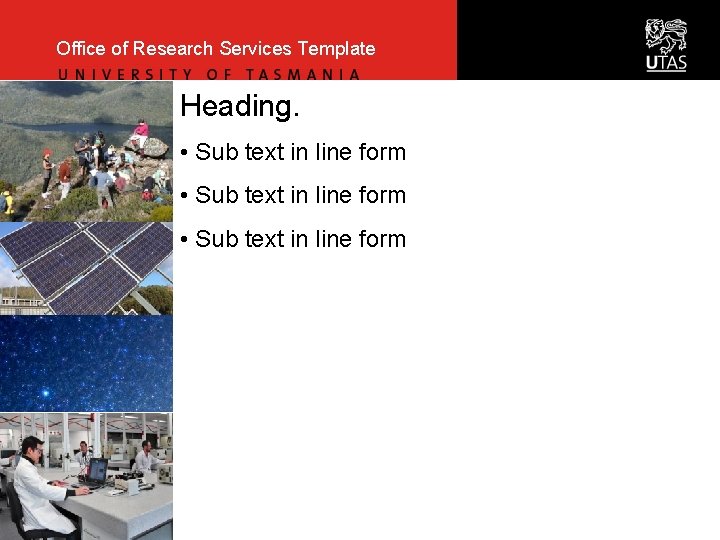 Office of Research Services Template
UNIVERSITY OF TASMANIA

UTAS

Heading.

• Sub text in line form

• Sub text in line form

• Sub text in line form